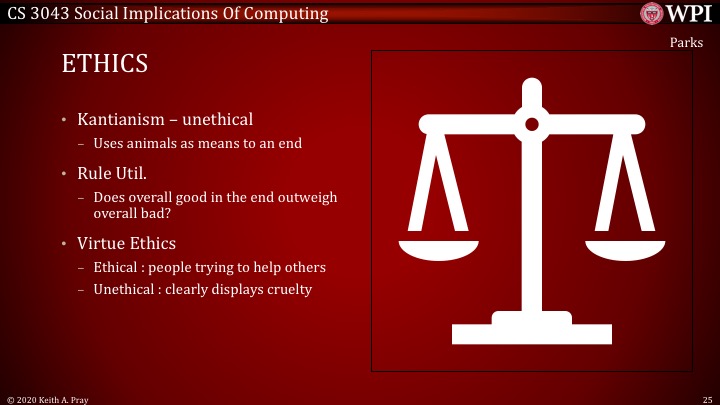 CS 3043 Social Implications Of Computing

WPI

Parks

ETHICS

• Kantianism – unethical
– Uses animals as means to an end
• Rule Util.
– Does overall good in the end outweigh overall bad?
• Virtue Ethics
– Ethical : people trying to help others
– Unethical : clearly displays cruelty

© 2020 Keith A. Pray

25